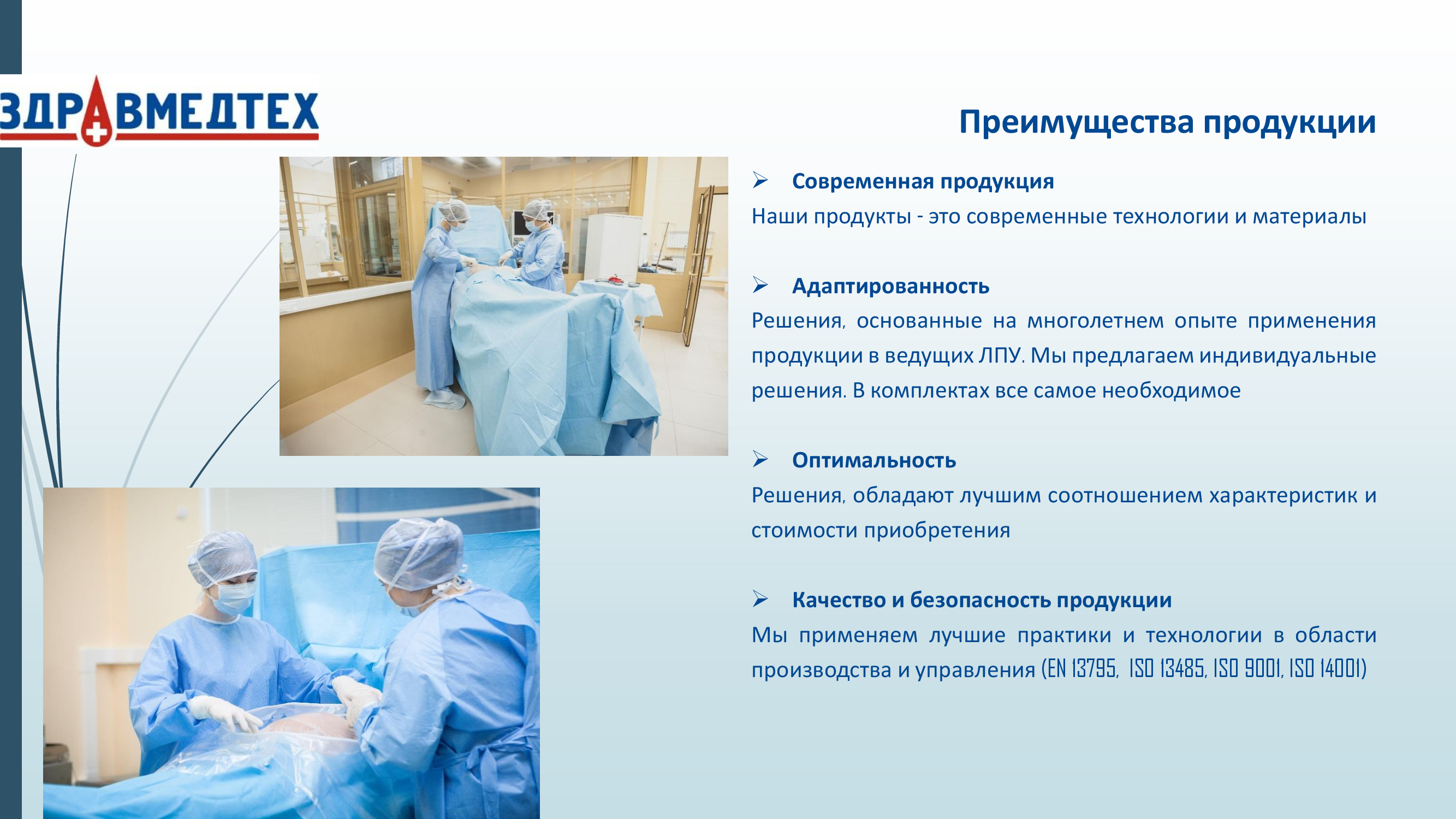 ЗДРАВМЕДТЕХ

Преимущества продукции

➢ Современная продукция
Наши продукты - это современные технологии и материалы

➢ Адаптированность
Решения, основанные на многолетнем опыте применения продукции в ведущих ЛПУ. Мы предлагаем индивидуальные решения. В комплектах все самое необходимое

➢ Оптимальность
Решения, обладают лучшим соотношением характеристик и стоимости приобретения

➢ Качество и безопасность продукции
Мы применяем лучшие практики и технологии в области производства и управления (EN 13795, ISO 13485, ISO 9001, ISO 14001)